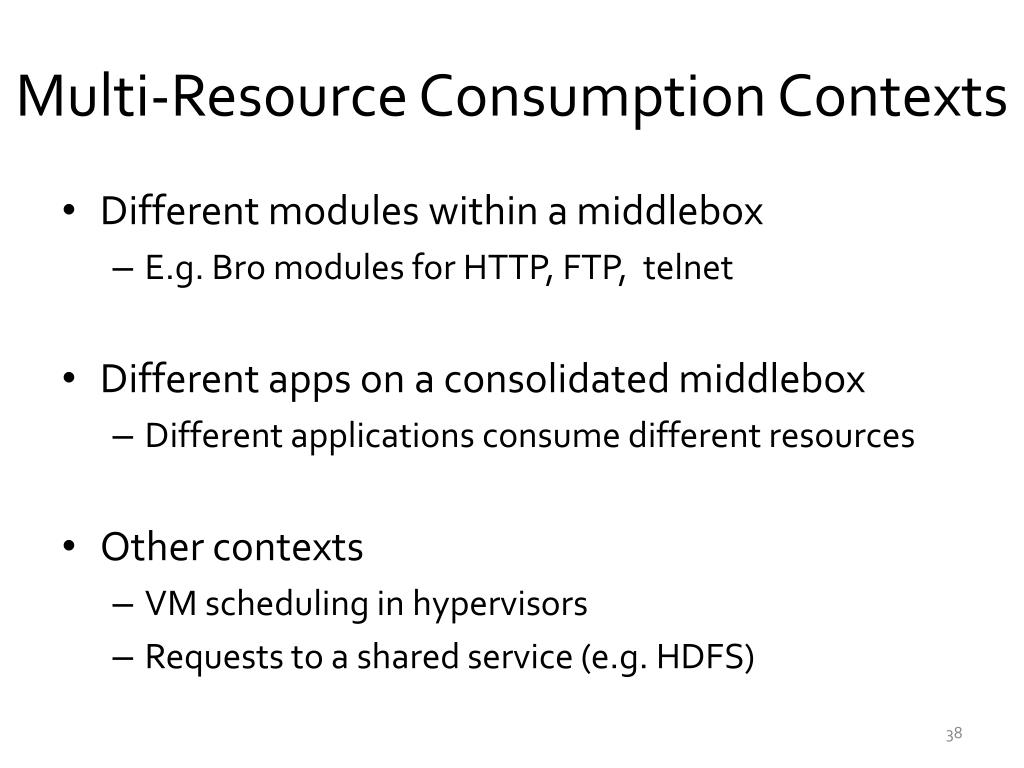 Multi-Resource Consumption Contexts

• Different modules within a middlebox
– E.g. Bro modules for HTTP, FTP, telnet

• Different apps on a consolidated middlebox
– Different applications consume different resources

• Other contexts
– VM scheduling in hypervisors
– Requests to a shared service (e.g. HDFS)

38